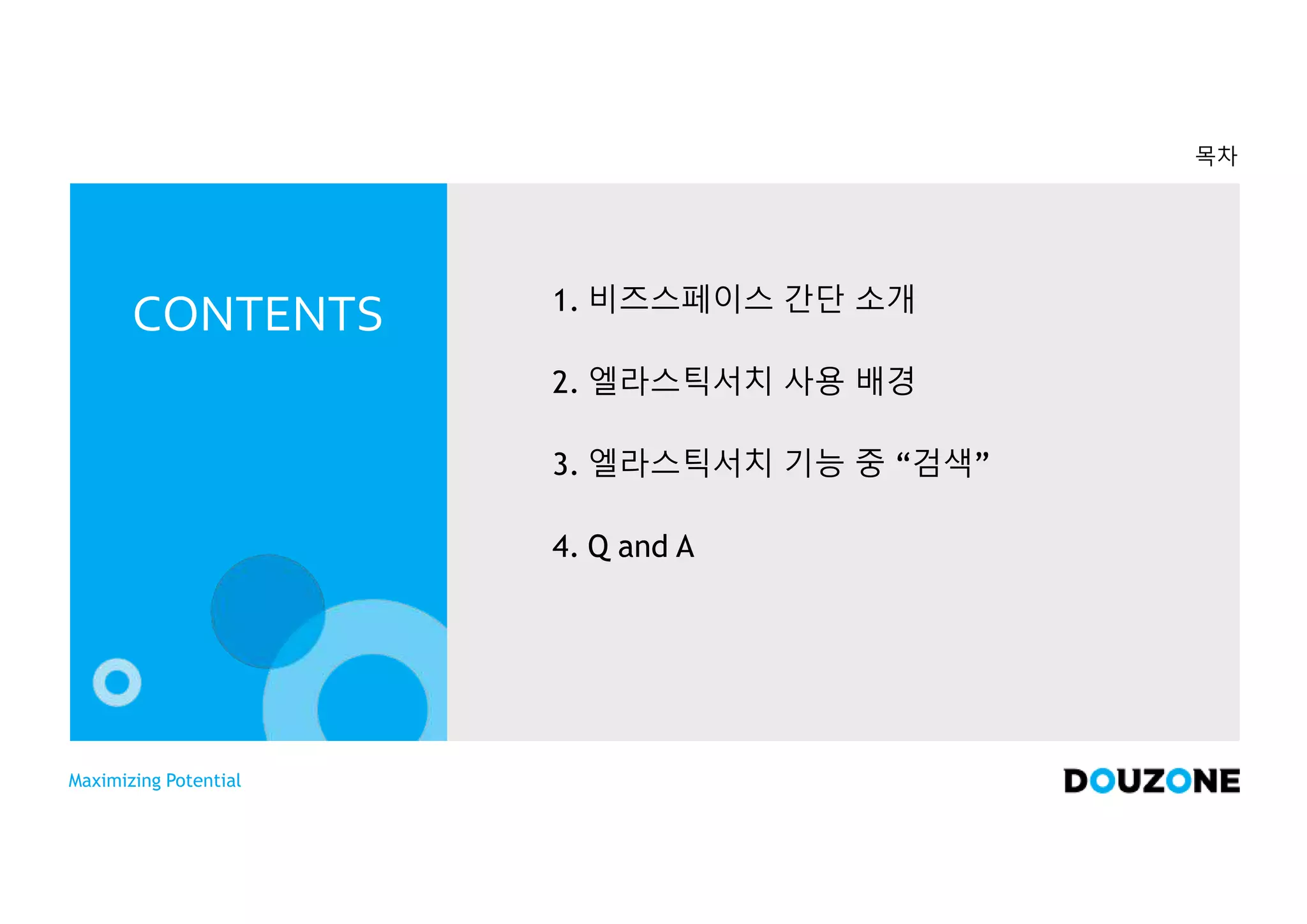 목차

CONTENTS

1. 비즈스페이스 간단 소개

2. 엘라스틱서치 사용 배경

3. 엘라스틱서치 기능 중 “검색”

4. Q and A

Maximizing Potential

DOUZONE